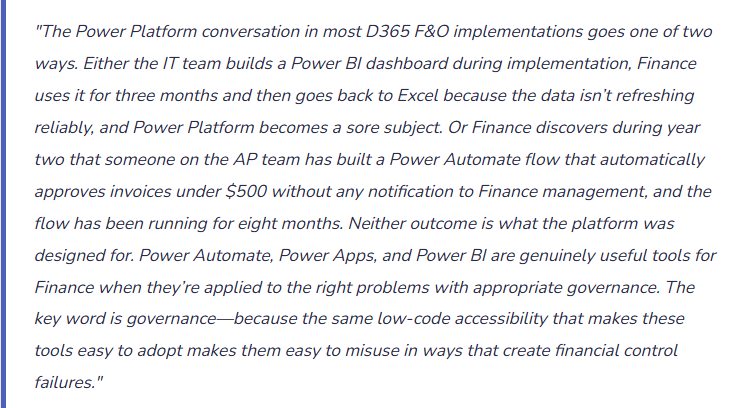 "The Power Platform conversation in most D365 F&O implementations goes one of two ways. Either the IT team builds a Power BI dashboard during implementation, Finance uses it for three months and then goes back to Excel because the data isn't refreshing reliably, and Power Platform becomes a sore subject. Or Finance discovers during year two that someone on the AP team has built a Power Automate flow that automatically approves invoices under \$500 without any notification to Finance management, and the flow has been running for eight months. Neither outcome is what the platform was designed for. Power Automate, Power Apps, and Power BI are genuinely useful tools for Finance when they're applied to the right problems with appropriate governance. The key word is governance—because the same low-code accessibility that makes these tools easy to adopt makes them easy to misuse in ways that create financial control failures."